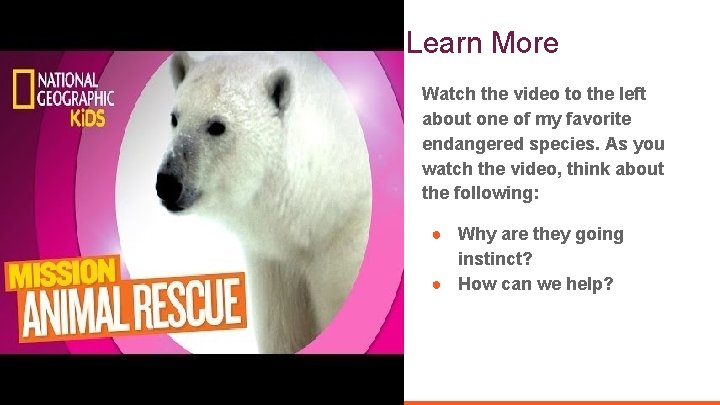 NATIONAL GEOGRAPHIC KiDS

MISSION ANIMAL RESCUE

Learn More

Watch the video to the left about one of my favorite endangered species. As you watch the video, think about the following:

● Why are they going instinct?
● How can we help?